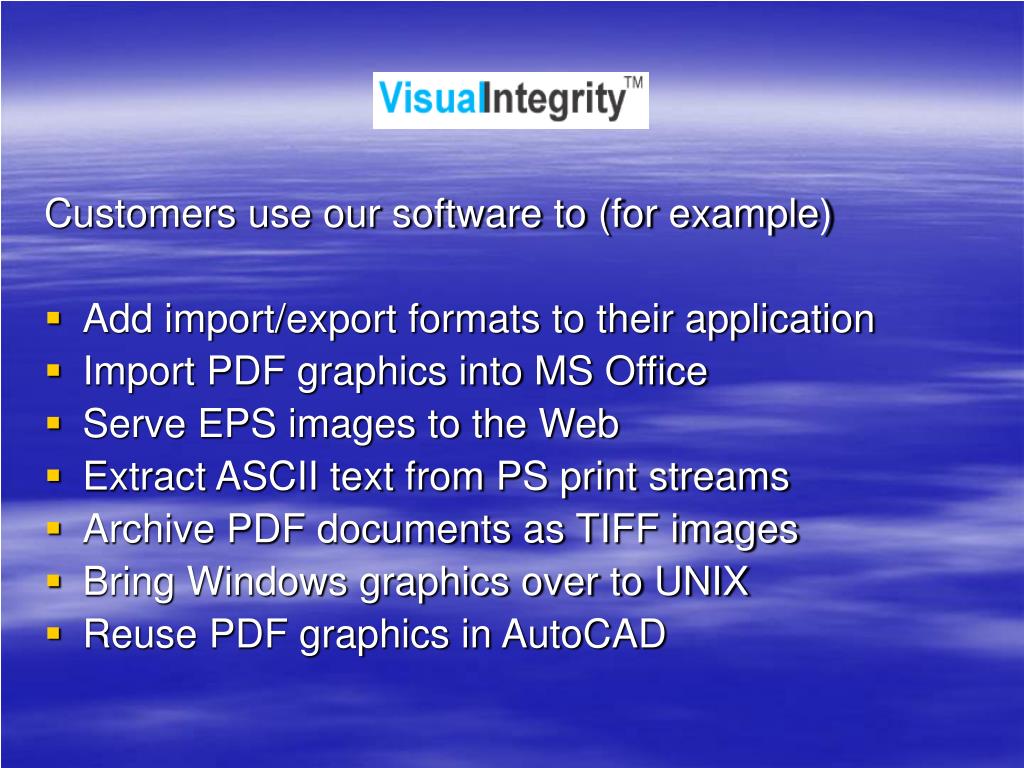 VisualIntegrity™

Customers use our software to (for example)

- Add import/export formats to their application
- Import PDF graphics into MS Office
- Serve EPS images to the Web
- Extract ASCII text from PS print streams
- Archive PDF documents as TIFF images
- Bring Windows graphics over to UNIX
- Reuse PDF graphics in AutoCAD